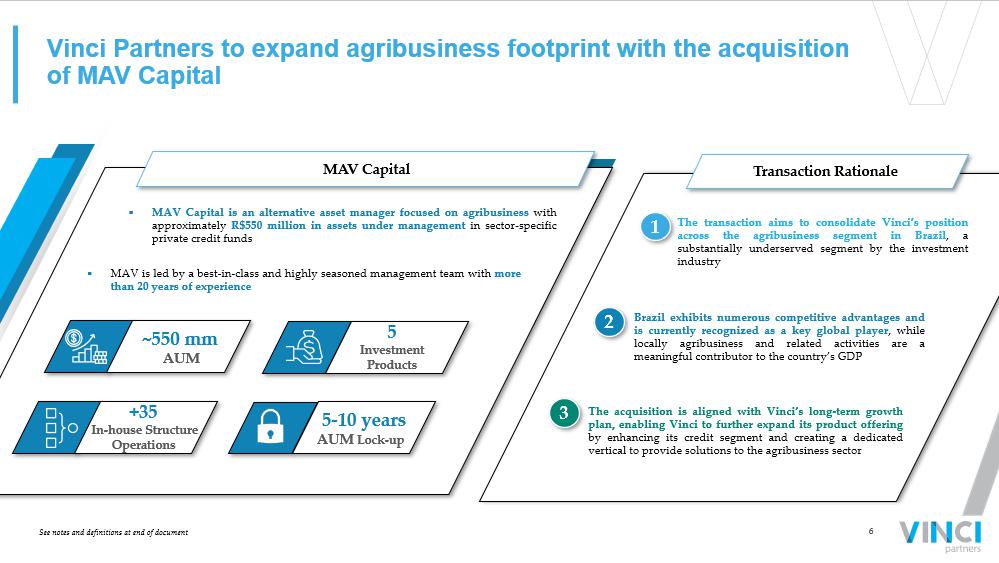 Vinci Partners to expand agribusiness footprint with the acquisition of MAV Capital

MAV Capital

▪ MAV Capital is an alternative asset manager focused on agribusiness with approximately R$550 million in assets under management in sector-specific private credit funds

▪ MAV is led by a best-in-class and highly seasoned management team with more than 20 years of experience

~550 mm
AUM

5
Investment Products

+35
In-house Structure Operations

5-10 years
AUM Lock-up

Transaction Rationale

1 The transaction aims to consolidate Vinci's position across the agribusiness segment in Brazil, a substantially underserved segment by the investment industry

2 Brazil exhibits numerous competitive advantages and is currently recognized as a key global player, while locally agribusiness and related activities are a meaningful contributor to the country's GDP

3 The acquisition is aligned with Vinci's long-term growth plan, enabling Vinci to further expand its product offering by enhancing its credit segment and creating a dedicated vertical to provide solutions to the agribusiness sector

See notes and definitions at end of document

6

VINCI
partners